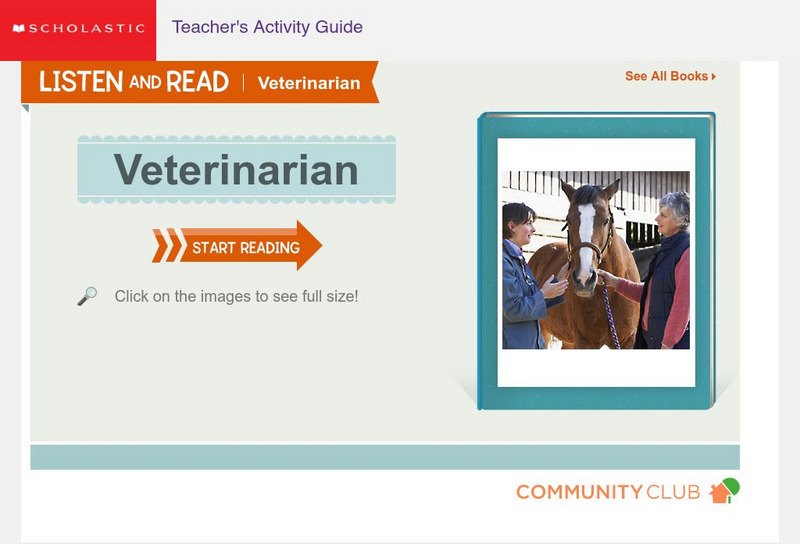 SCHOLASTIC Teacher's Activity Guide

LISTEN AND READ | Veterinarian

See All Books

Veterinarian

START READING

Click on the images to see full size!

COMMUNITY CLUB